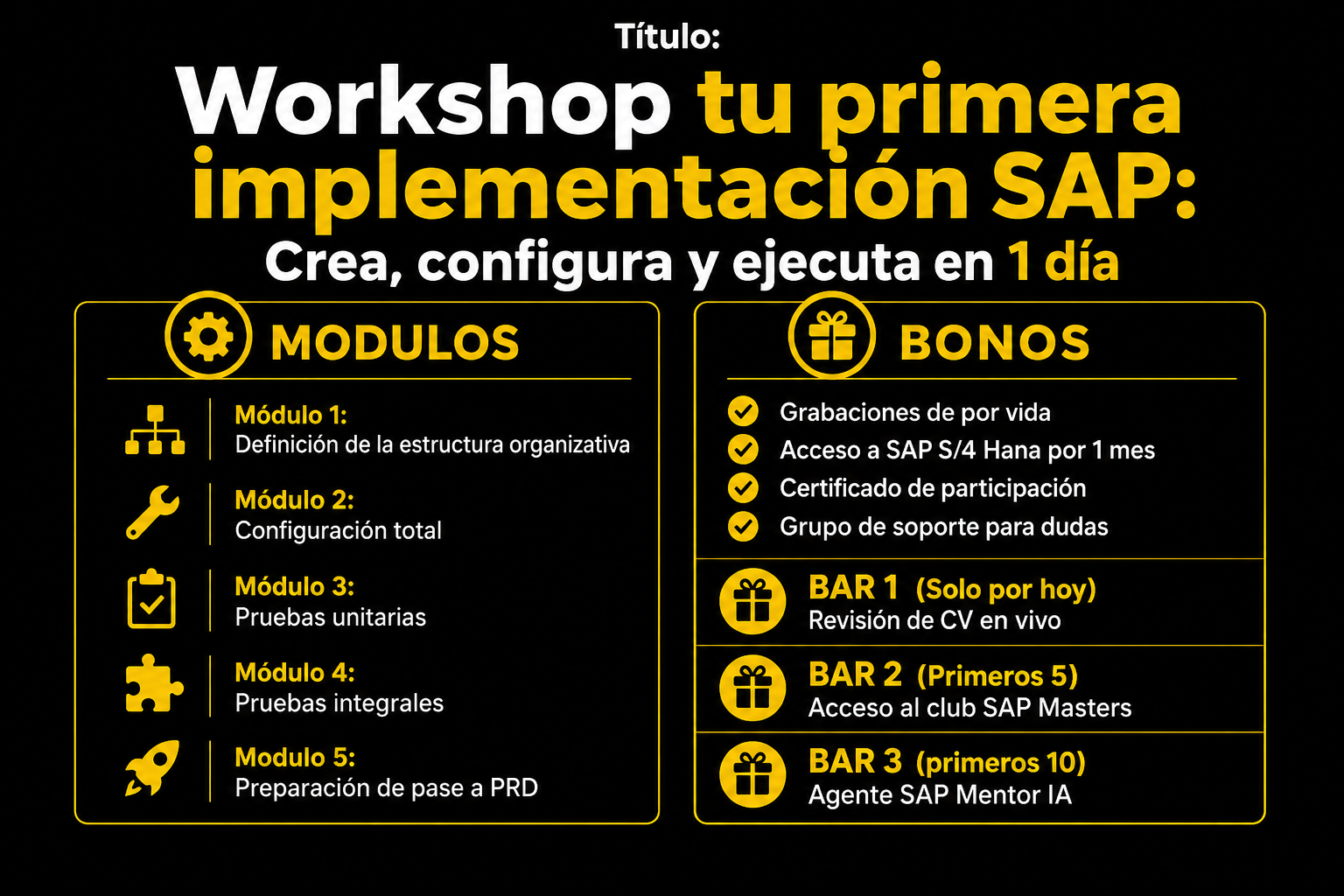 Título:

Workshop tu primera implementación SAP:

Crea, configura y ejecuta en 1 día

MODULOS

Módulo 1:
Definición de la estructura organizativa

Módulo 2:
Configuración total

Módulo 3:
Pruebas unitarias

Módulo 4:
Pruebas integrales

Modulo 5:
Preparación de pase a PRD

BONOS

Grabaciones de por vida
Acceso a SAP S/4 Hana por 1 mes
Certificado de participación
Grupo de soporte para dudas

BAR 1 (Solo por hoy)
Revisión de CV en vivo

BAR 2 (Primeros 5)
Acceso al club SAP Masters

BAR 3 (primeros 10)
Agente SAP Mentor IA